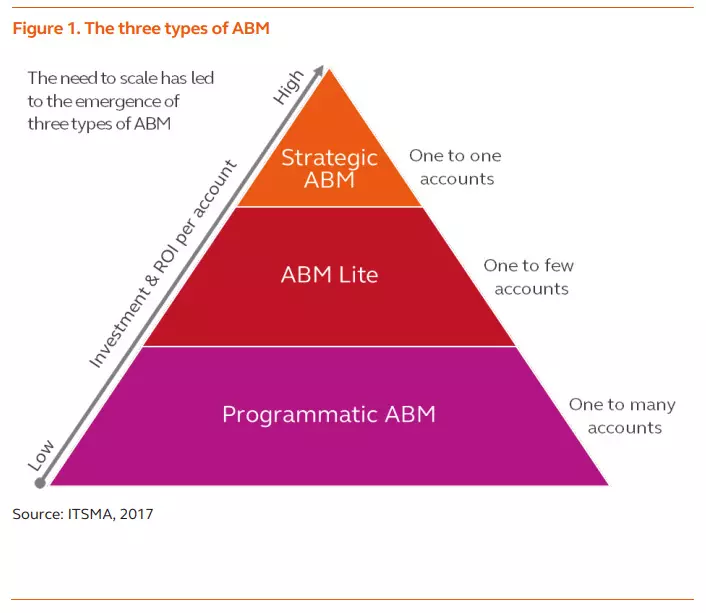 Figure 1. The three types of ABM

The need to scale has led to the emergence of three types of ABM

High

Investment & ROI per account

Low

Strategic ABM

One to one accounts

ABM Lite

One to few accounts

Programmatic ABM

One to many accounts

Source: ITSMA, 2017